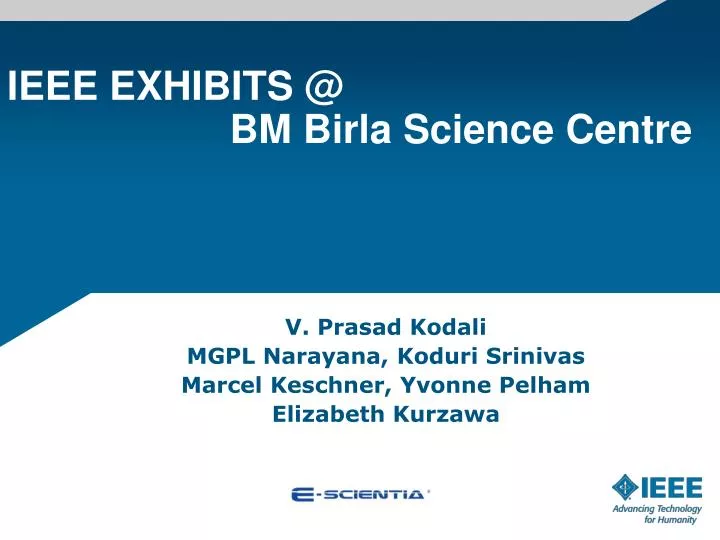 IEEE EXHIBITS @
BM Birla Science Centre

V. Prasad Kodali
MGPL Narayana, Koduri Srinivas
Marcel Keschner, Yvonne Pelham
Elizabeth Kurzawa

E-SCIENTIA

IEEE
Advancing Technology for Humanity